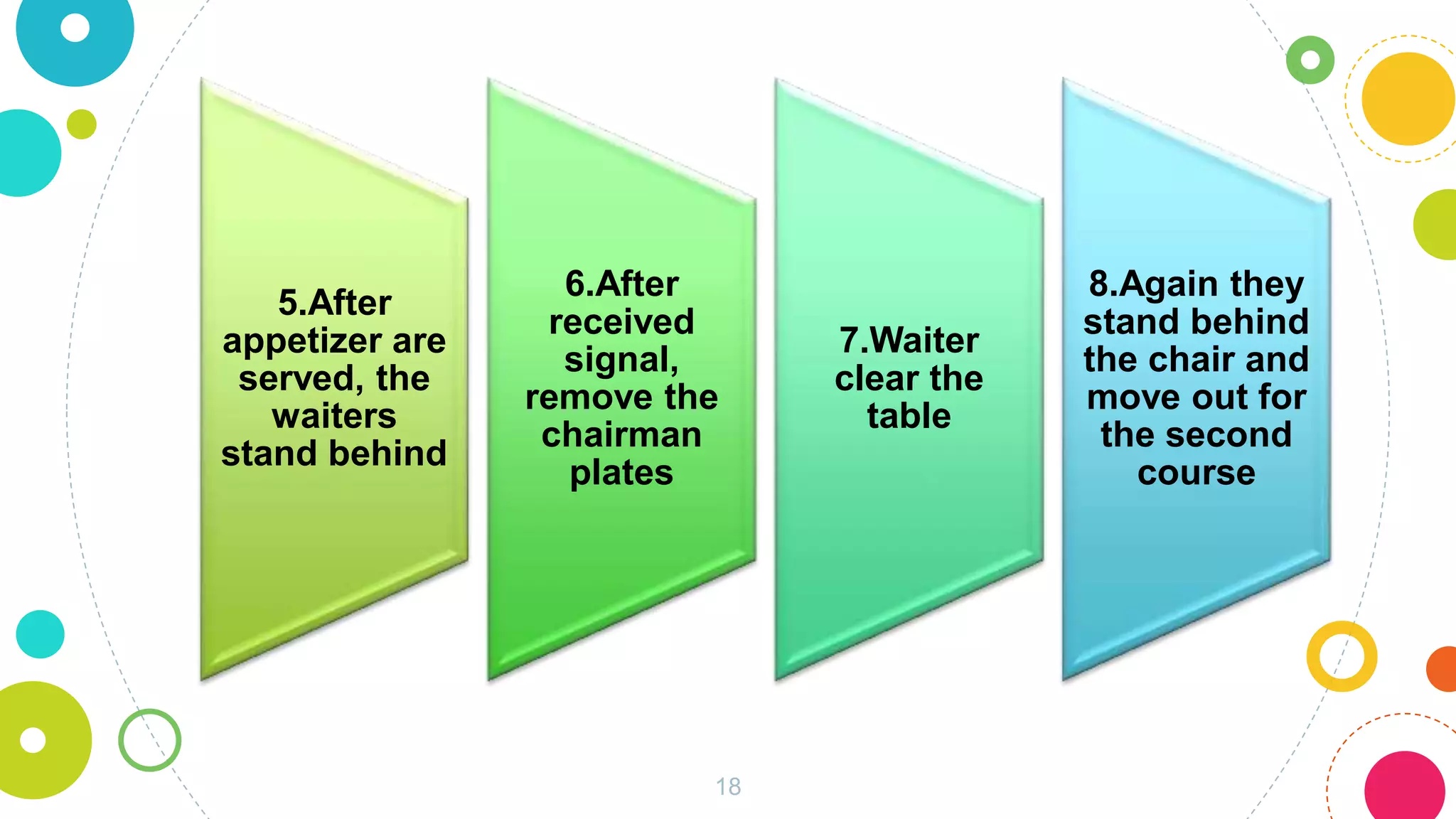 5.After appetizer are served, the waiters stand behind

6.After received signal, remove the chairman plates

7.Waiter clear the table

8.Again they stand behind the chair and move out for the second course

18